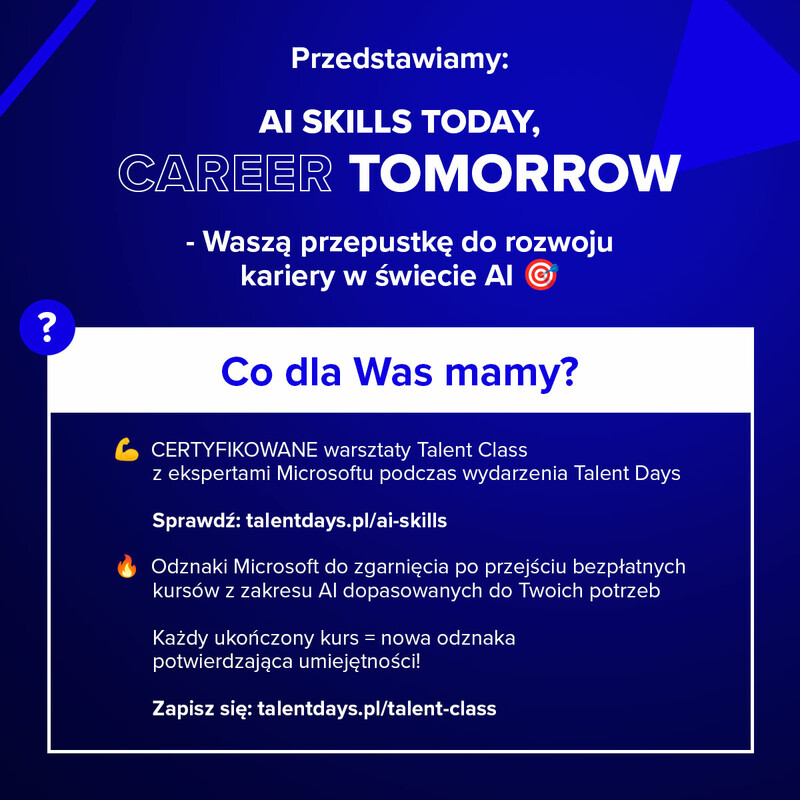 Przedstawiamy:

AI SKILLS TODAY, CAREER TOMORROW

- Waszą przepustkę do rozwoju kariery w świecie AI 🎯

?

Co dla Was mamy?

💪 CERTYFIKOWANE warsztaty Talent Class z ekspertami Microsoftu podczas wydarzenia Talent Days

Sprawdź: talentdays.pl/ai-skills

🔥 Odznaki Microsoft do zgarnięcia po przejściu bezpłatnych kursów z zakresu AI dopasowanych do Twoich potrzeb

Każdy ukończony kurs = nowa odznaka potwierdzająca umiejętności!

Zapisz się: talentdays.pl/talent-class